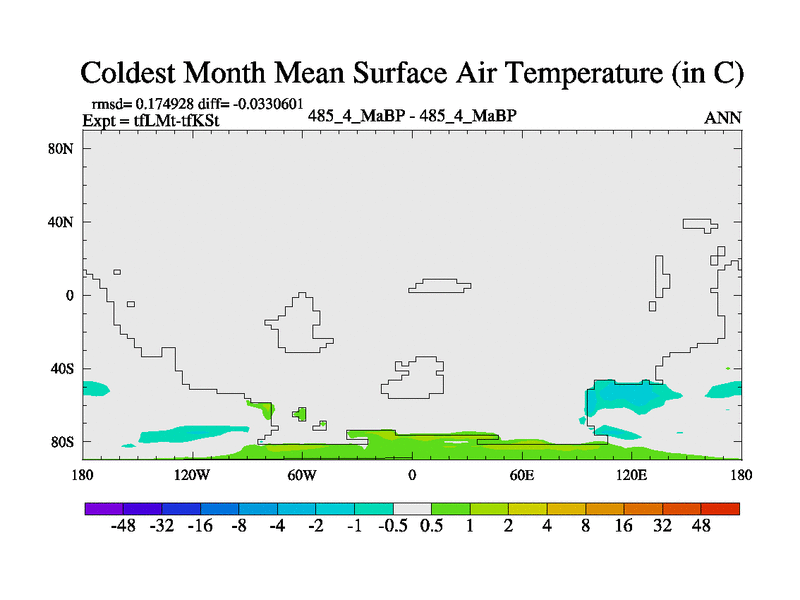 Coldest Month Mean Surface Air Temperature (in C)

rmsd= 0.174928 diff= -0.0330601
Expt = tfLMt-tfKSt

485_4_MaBP - 485_4_MaBP

ANN

80N
40N
0
40S
80S

180 120W 60W 0 60E 120E 180

-48 -32 -16 -8 -4 -2 -1 -0.5 0.5 1 2 4 8 16 32 48